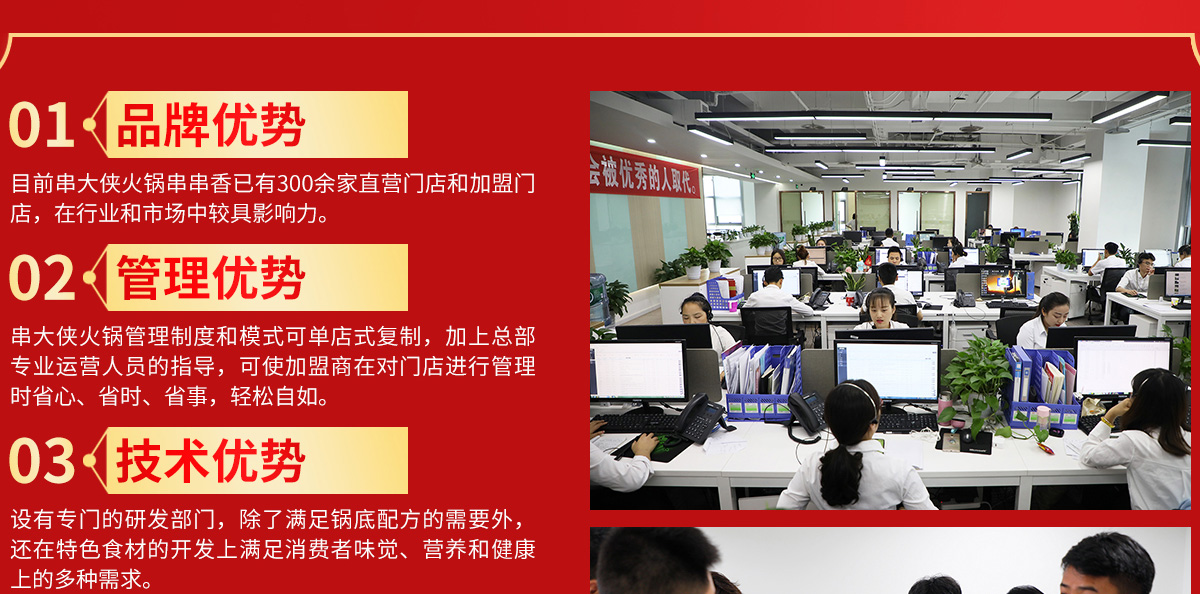 01 品牌优势

目前串大侠火锅串串香已有300余家直营门店和加盟门店，在行业和市场中较具影响力。

02 管理优势

串大侠火锅管理制度和模式可单店式复制，加上总部专业运营人员的指导，可使加盟商在对门店进行管理时省心、省时、省事，轻松自如。

03 技术优势

设有专门的研发部门，除了满足锅底配方的需要外，还在特色食材的开发上满足消费者味觉、营养和健康上的多种需求。

会被优秀的人取代。